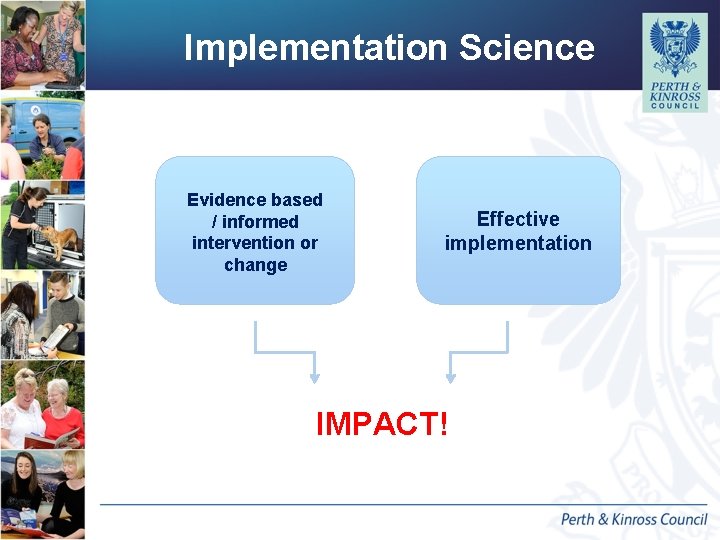 Implementation Science

PERTH & KINROSS COUNCIL

Evidence based / informed intervention or change

Effective implementation

IMPACT!

Perth & Kinross Council